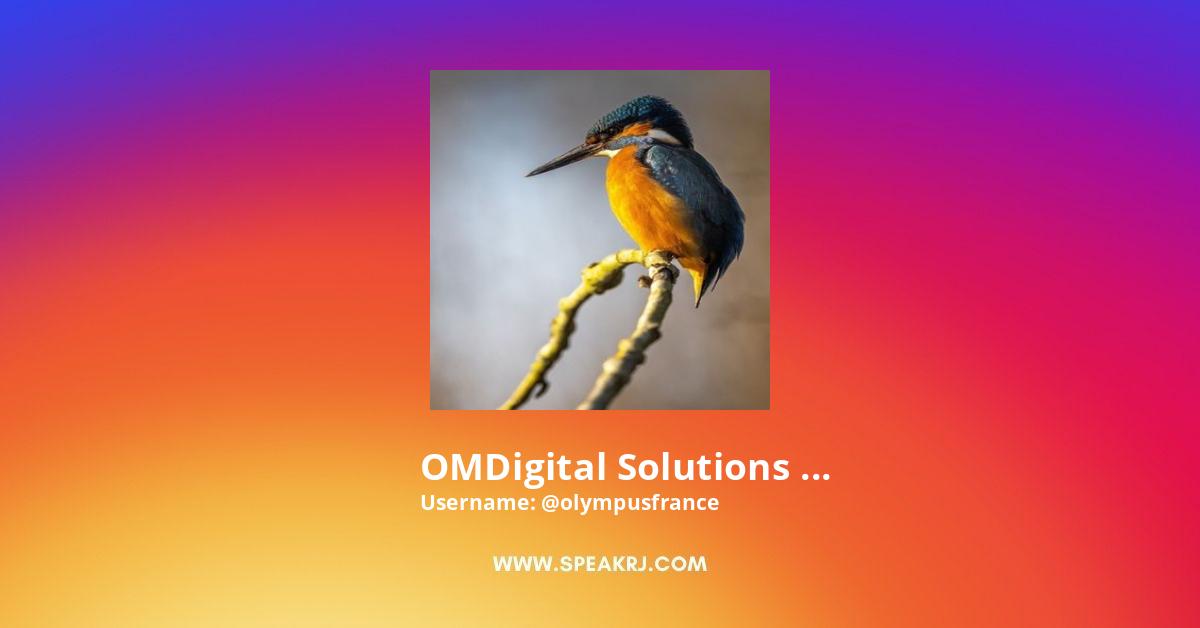 OMDigital Solutions ...
Username: @olympusfrance

WWW.SPEAKRJ.COM